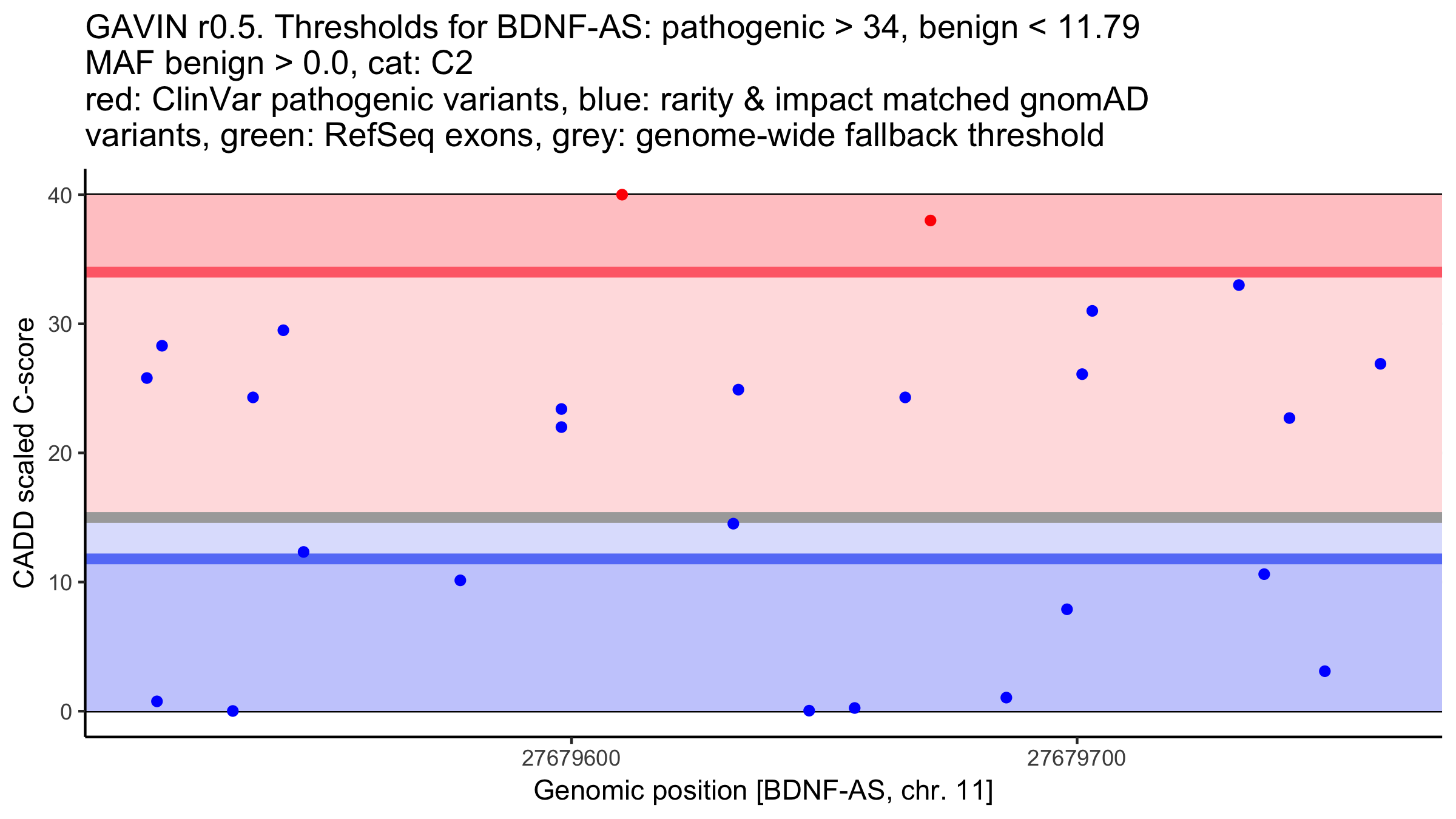 GAVIN r0.5. Thresholds for BDNF-AS: pathogenic > 34, benign < 11.79
MAF benign > 0.0, cat: C2
red: ClinVar pathogenic variants, blue: rarity & impact matched gnomAD variants, green: RefSeq exons, grey: genome-wide fallback threshold

CADD scaled C-score

40
30
20
10
0

27679600
27679700

Genomic position [BDNF-AS, chr. 11]